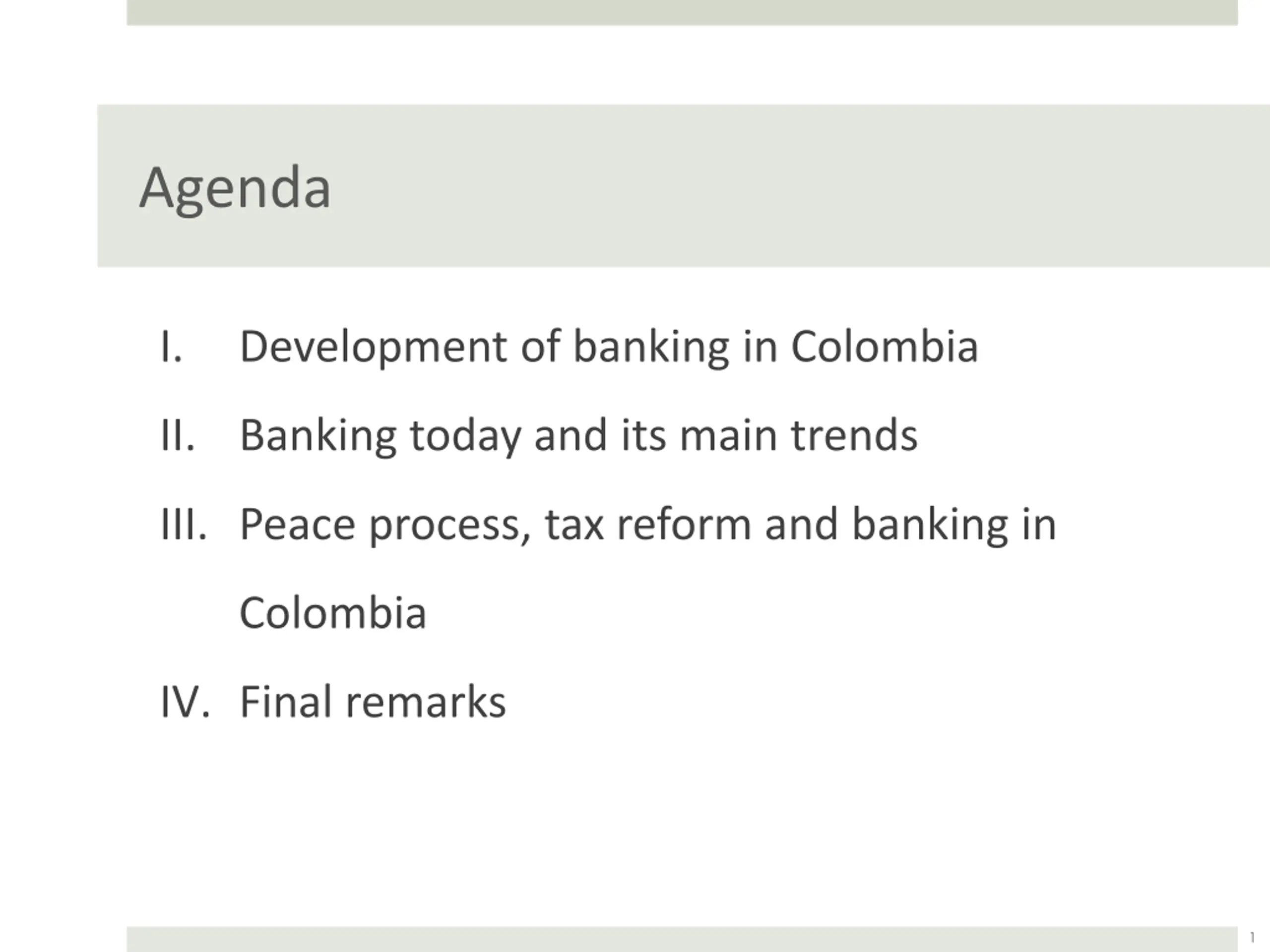 Agenda

I. Development of banking in Colombia

II. Banking today and its main trends

III. Peace process, tax reform and banking in Colombia

IV. Final remarks

1